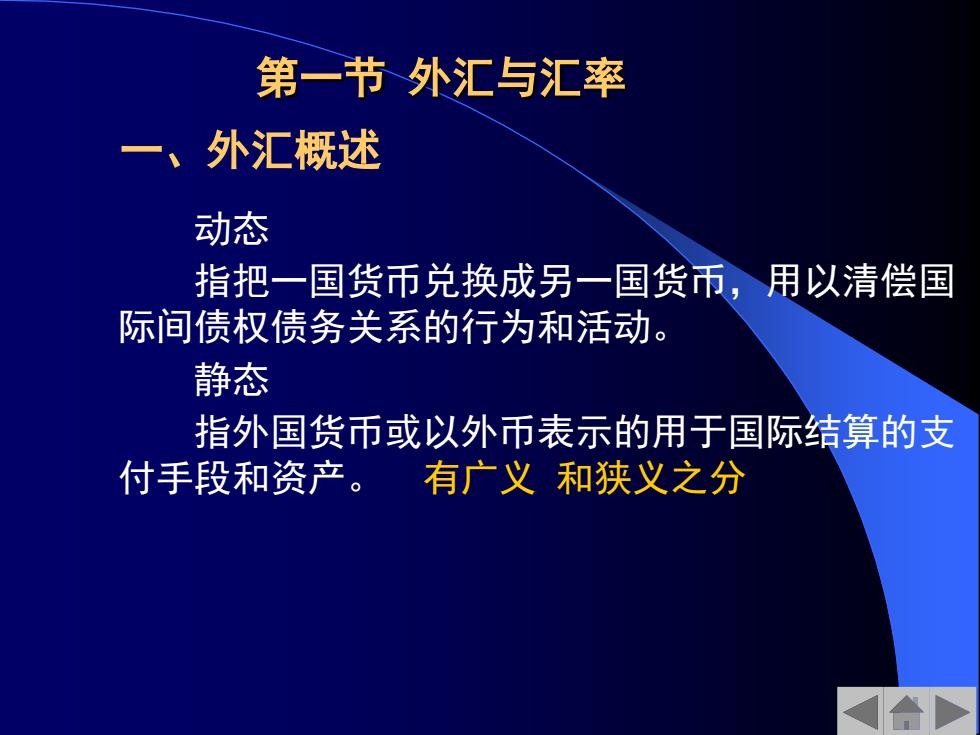 第一节 外汇与汇率

一、外汇概述

动态

指把一国货币兑换成另一国货币，用以清偿国际间债权债务关系的行为和活动。

静态

指外国货币或以外币表示的用于国际结算的支付手段和资产。 有广义 和狭义之分